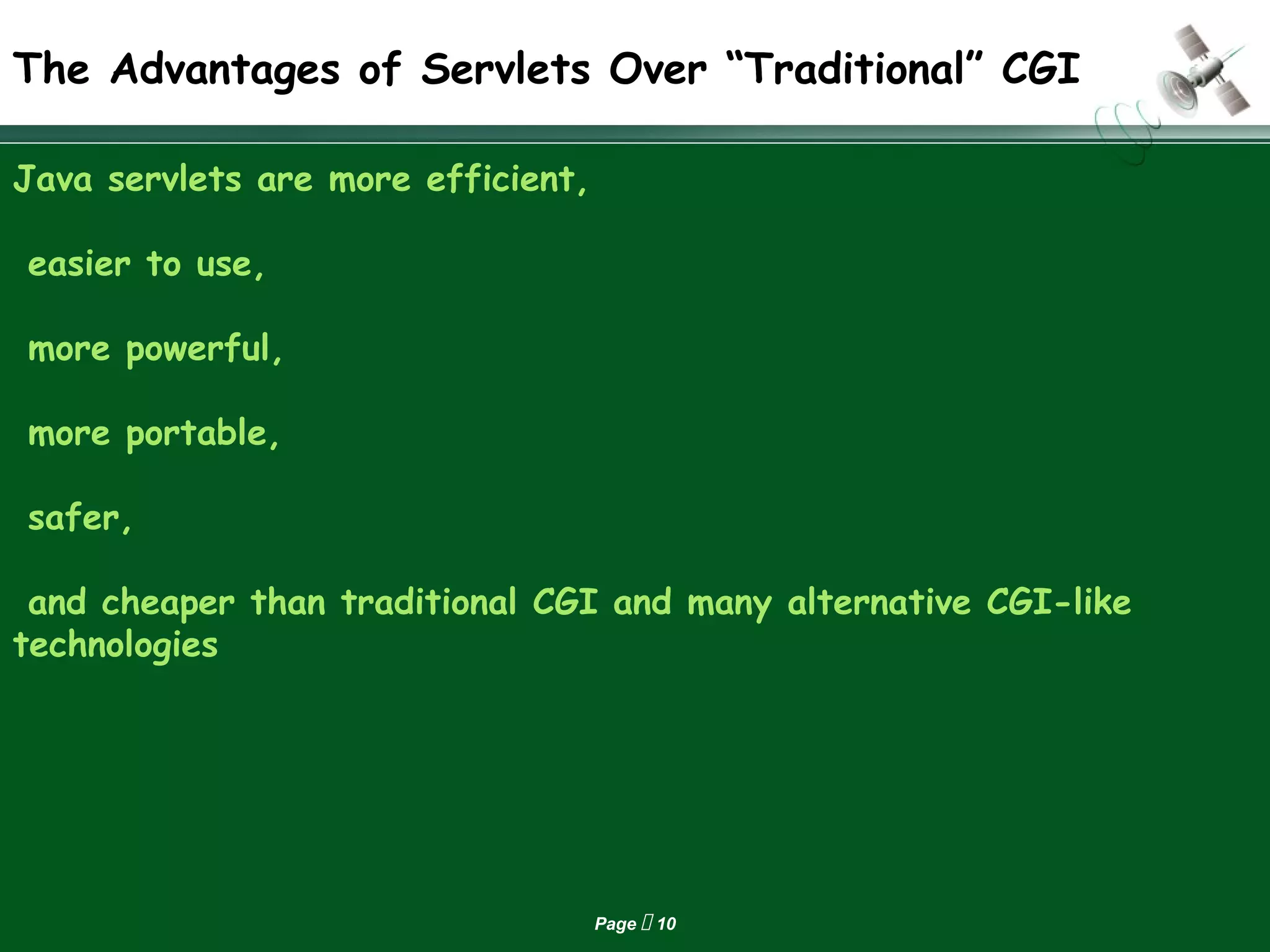 The Advantages of Servlets Over “Traditional” CGI

Java servlets are more efficient,

easier to use,

more powerful,

more portable,

safer,

and cheaper than traditional CGI and many alternative CGI-like technologies

Page  10